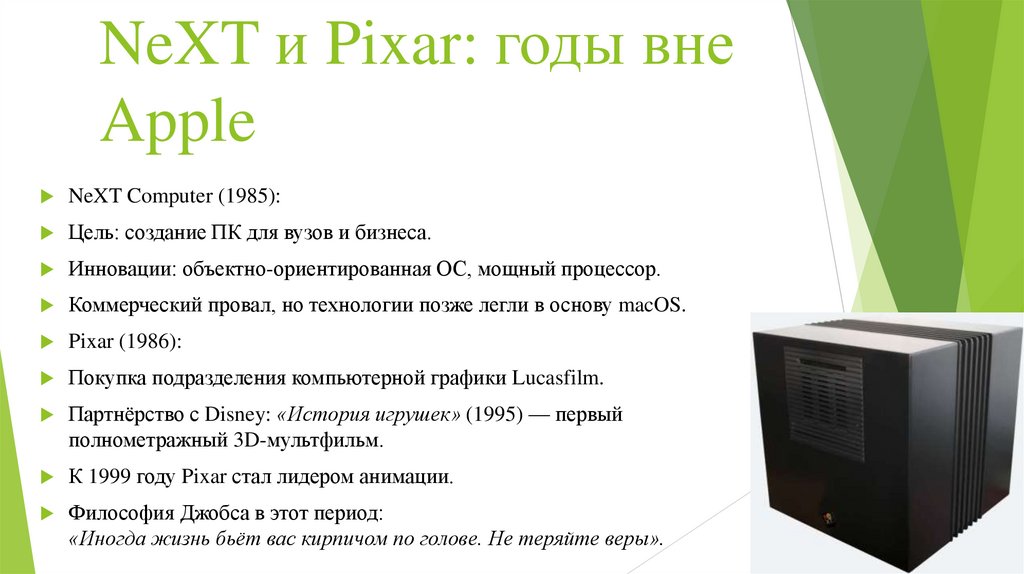 NeXT и Pixar: годы вне Apple

NeXT Computer (1985):

Цель: создание ПК для вузов и бизнеса.

Инновации: объектно-ориентированная ОС, мощный процессор.

Коммерческий провал, но технологии позже легли в основу macOS.

Pixar (1986):

Покупка подразделения компьютерной графики Lucasfilm.

Партнёрство с Disney: «История игрушек» (1995) — первый полнометражный 3D-мультфильм.

К 1999 году Pixar стал лидером анимации.

Философия Джобса в этот период: «Иногда жизнь бьёт вас кирпичом по голове. Не теряйте веры».